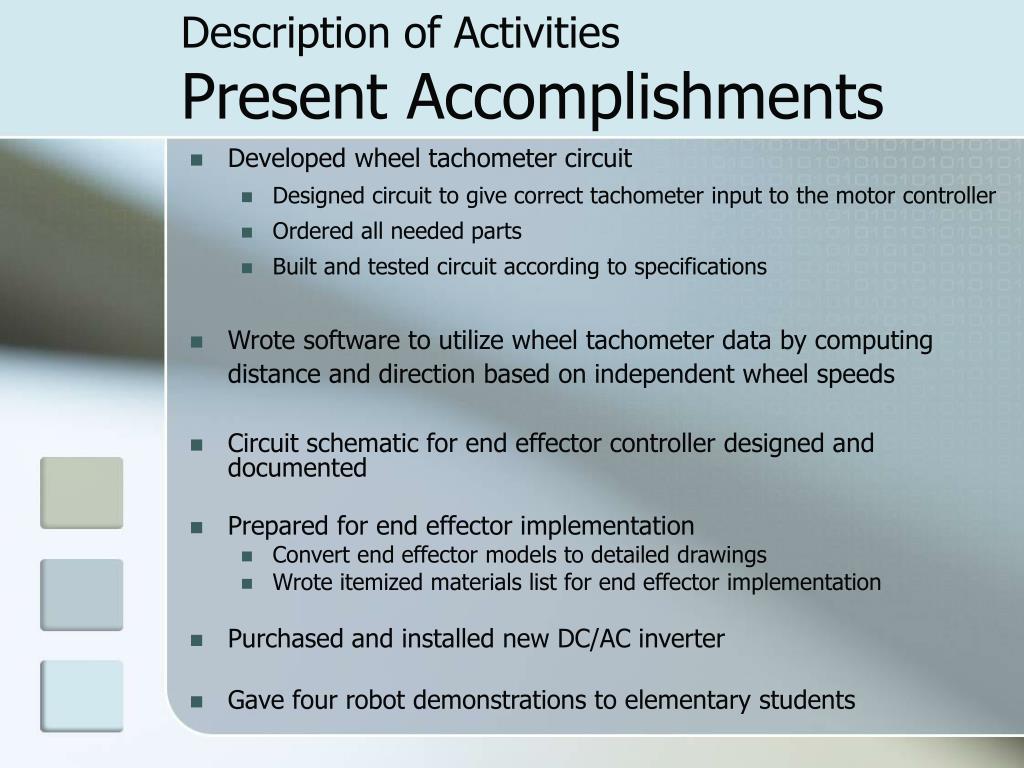 Description of Activities
Present Accomplishments

- Developed wheel tachometer circuit
  - Designed circuit to give correct tachometer input to the motor controller
  - Ordered all needed parts
  - Built and tested circuit according to specifications

- Wrote software to utilize wheel tachometer data by computing distance and direction based on independent wheel speeds

- Circuit schematic for end effector controller designed and documented

- Prepared for end effector implementation
  - Convert end effector models to detailed drawings
  - Wrote itemized materials list for end effector implementation

- Purchased and installed new DC/AC inverter

- Gave four robot demonstrations to elementary students